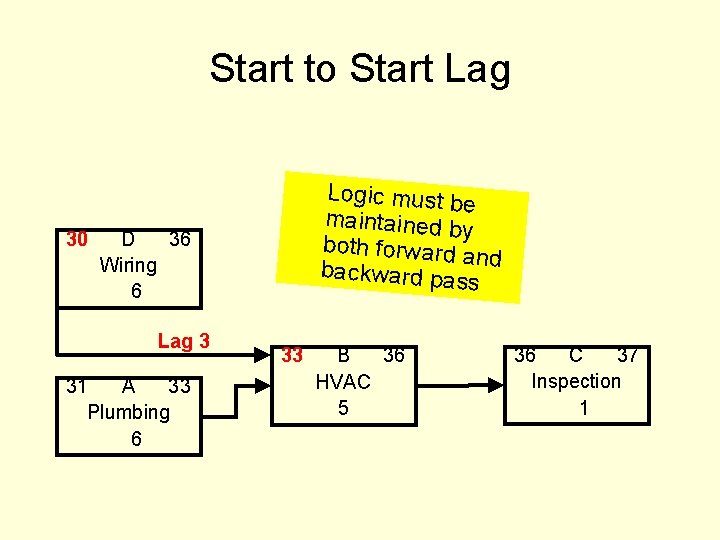 Start to Start Lag

Logic must be maintained by both forward and backward pass

30 D 36
Wiring
6

Lag 3

31 A 33
Plumbing
6

33 B 36
HVAC
5

36 C 37
Inspection
1